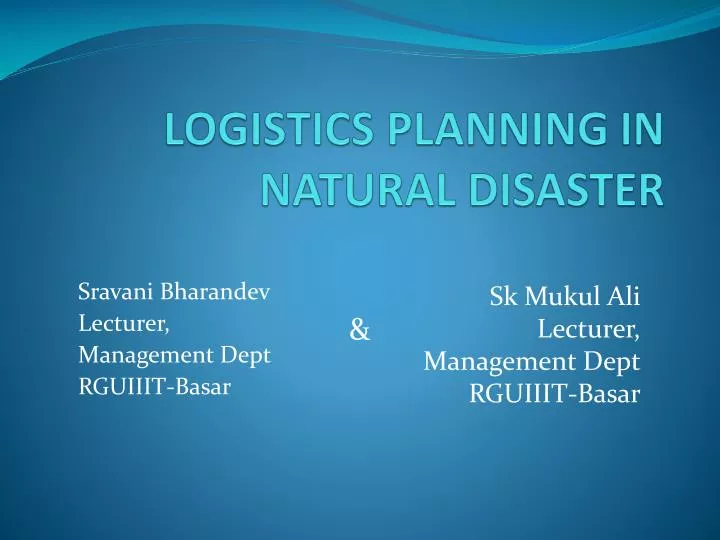 LOGISTICS PLANNING IN NATURAL DISASTER

Sravani Bharandev
Lecturer,
Management Dept
RGUIIIT-Basar

&

Sk Mukul Ali
Lecturer,
Management Dept
RGUIIIT-Basar